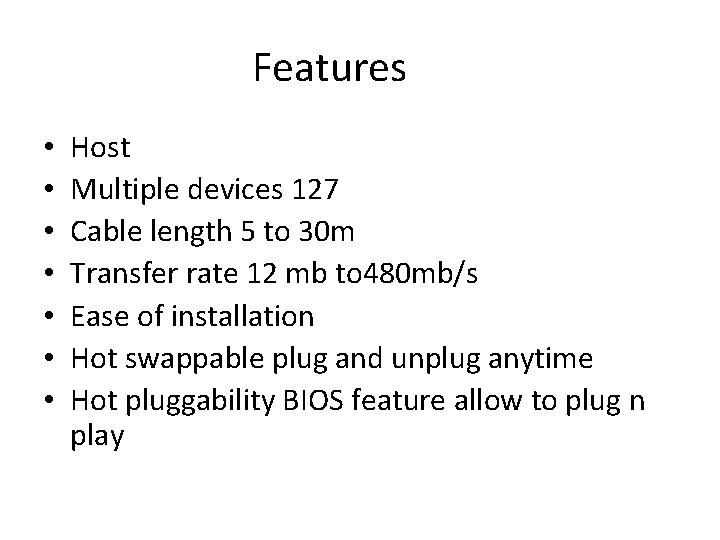 Features

• Host
• Multiple devices 127
• Cable length 5 to 30m
• Transfer rate 12 mb to480mb/s
• Ease of installation
• Hot swappable plug and unplug anytime
• Hot pluggability BIOS feature allow to plug n play